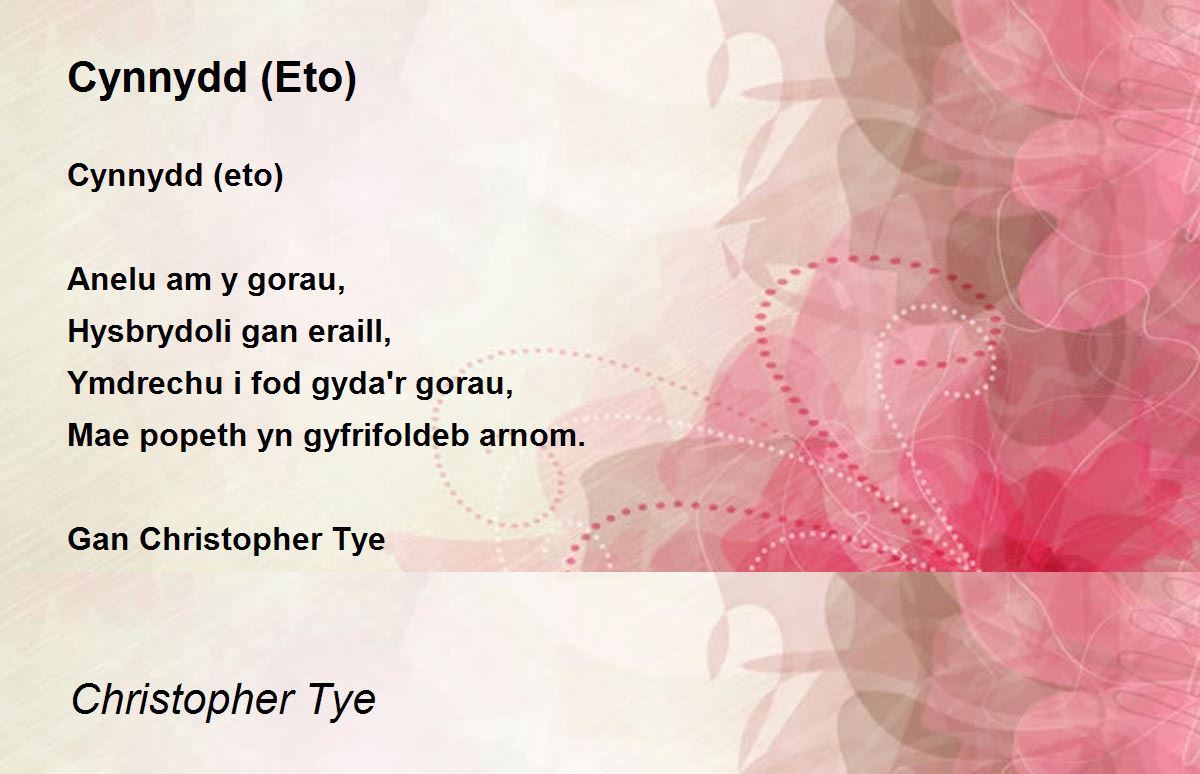 Cynnydd (Eto)

Cynnydd (eto)

Anelu am y gorau,
Hysbrydoli gan eraill,
Ymdrechu i fod gyda'r gorau,
Mae popeth yn gyfrifoldeb arnom.

Gan Christopher Tye

Christopher Tye